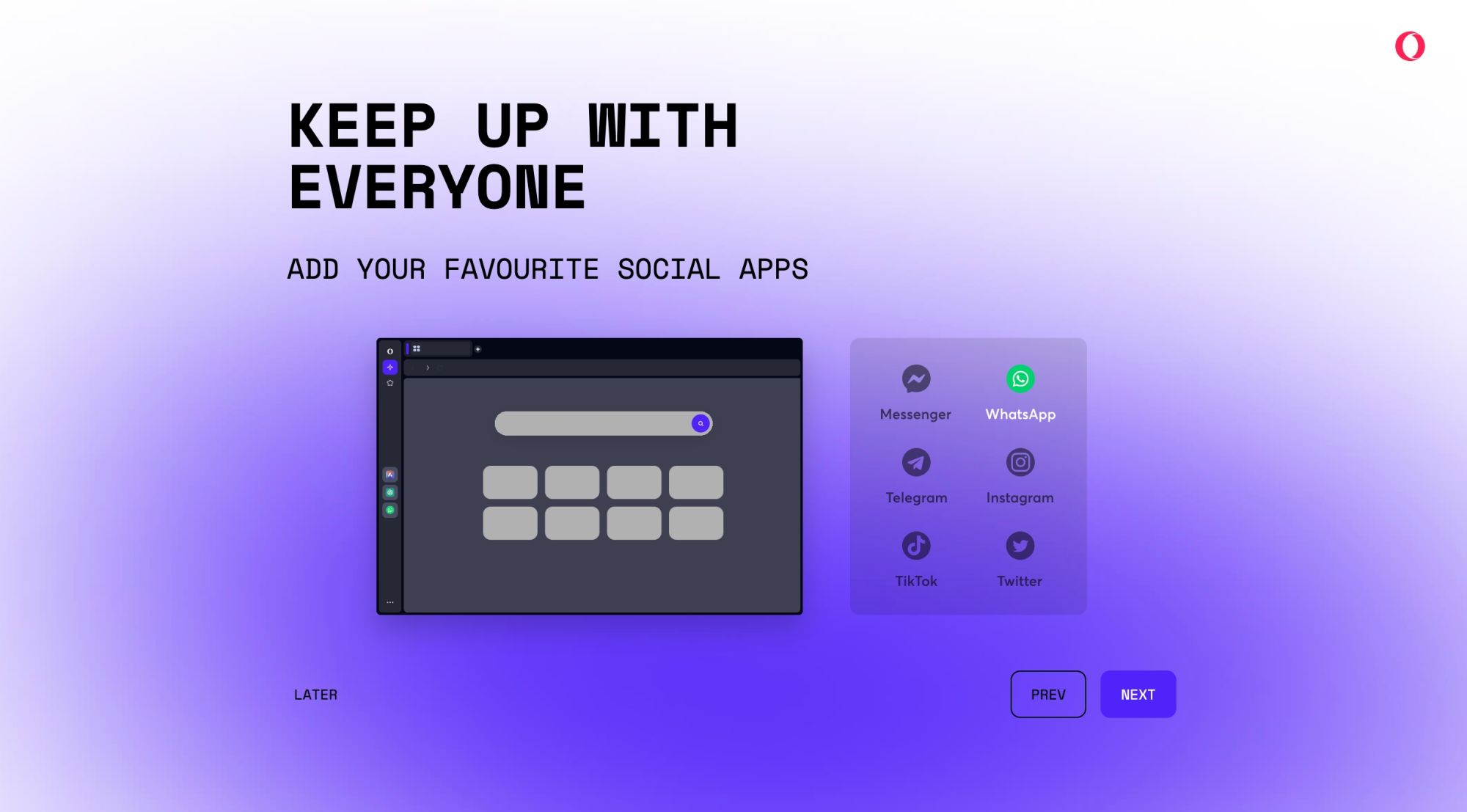 KEEP UP WITH EVERYONE

ADD YOUR FAVOURITE SOCIAL APPS

Messenger
WhatsApp
Telegram
Instagram
TikTok
Twitter

LATER

PREV

NEXT